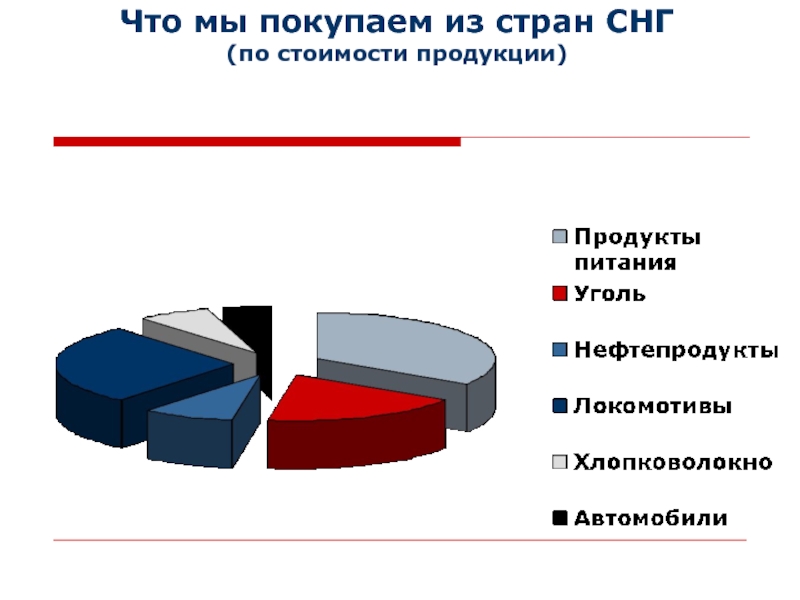 Что мы покупаем из стран СНГ
(по стоимости продукции)

Продукты питания
Уголь
Нефтепродукты
Локомотивы
Хлопковолокно
Автомобили